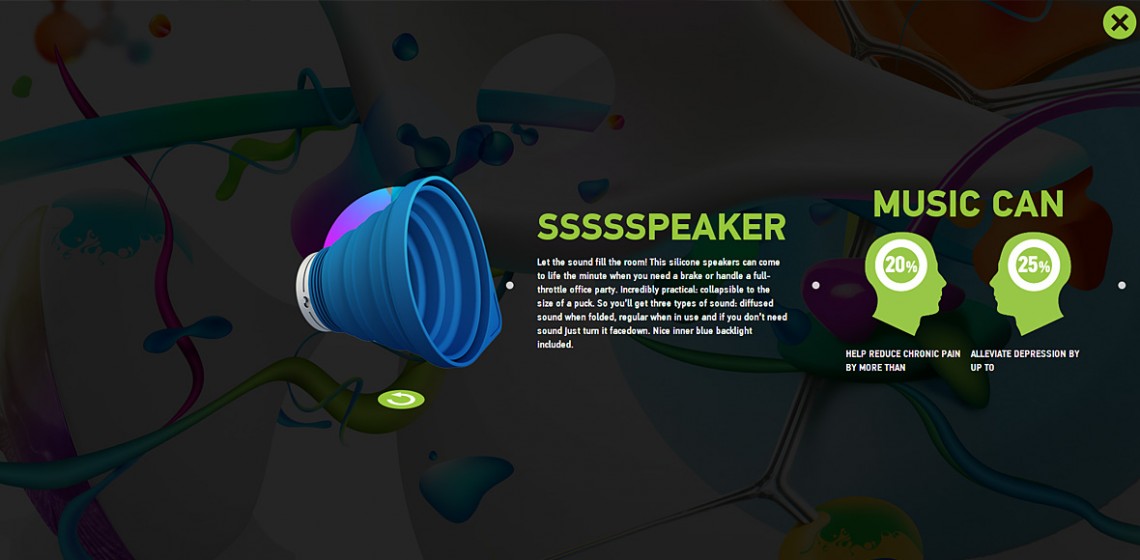 SSSSSPEAKER

Let the sound fill the room! This silicone speakers can come to life the minute when you need a brake or handle a full-throttle office party. Incredibly practical: collapsible to the size of a puck. So you'll get three types of sound: diffused sound when folded, regular when in use and if you don't need sound just turn it facedown. Nice inner blue backlight included.

MUSIC CAN

20%

HELP REDUCE CHRONIC PAIN BY MORE THAN

25%

ALLEVIATE DEPRESSION BY UP TO